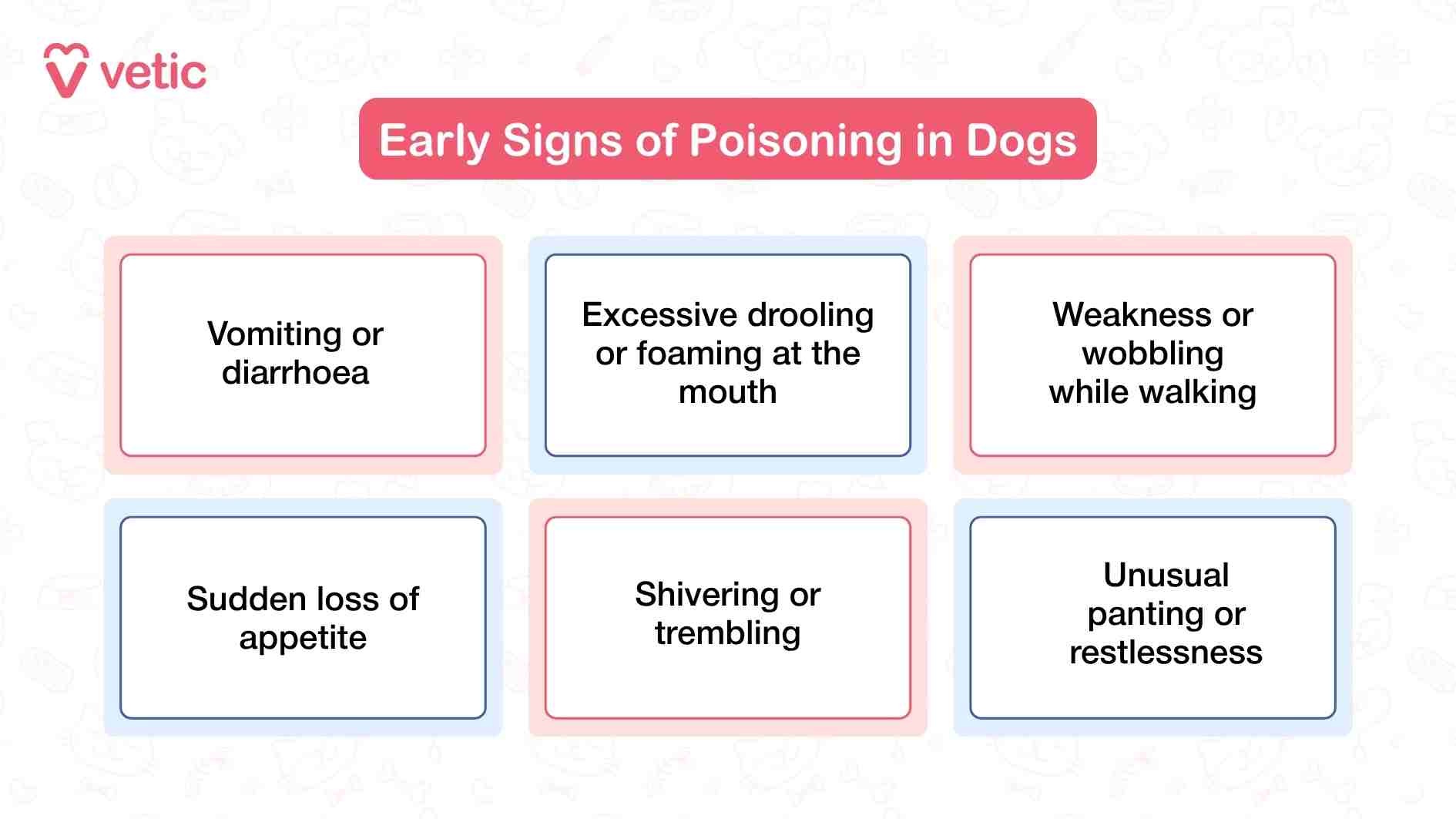 vetic

Early Signs of Poisoning in Dogs

Vomiting or diarrhoea

Excessive drooling or foaming at the mouth

Weakness or wobbling while walking

Sudden loss of appetite

Shivering or trembling

Unusual panting or restlessness